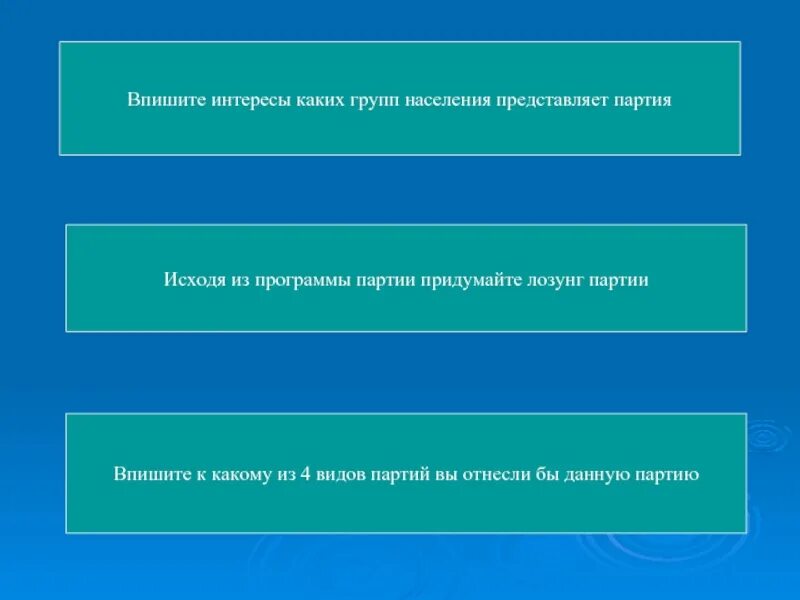 Впишите интересы каких групп населения представляет партия

Исходя из программы партии придумайте лозунг партии

Впишите к какому из 4 видов партий вы отнесли бы данную партию